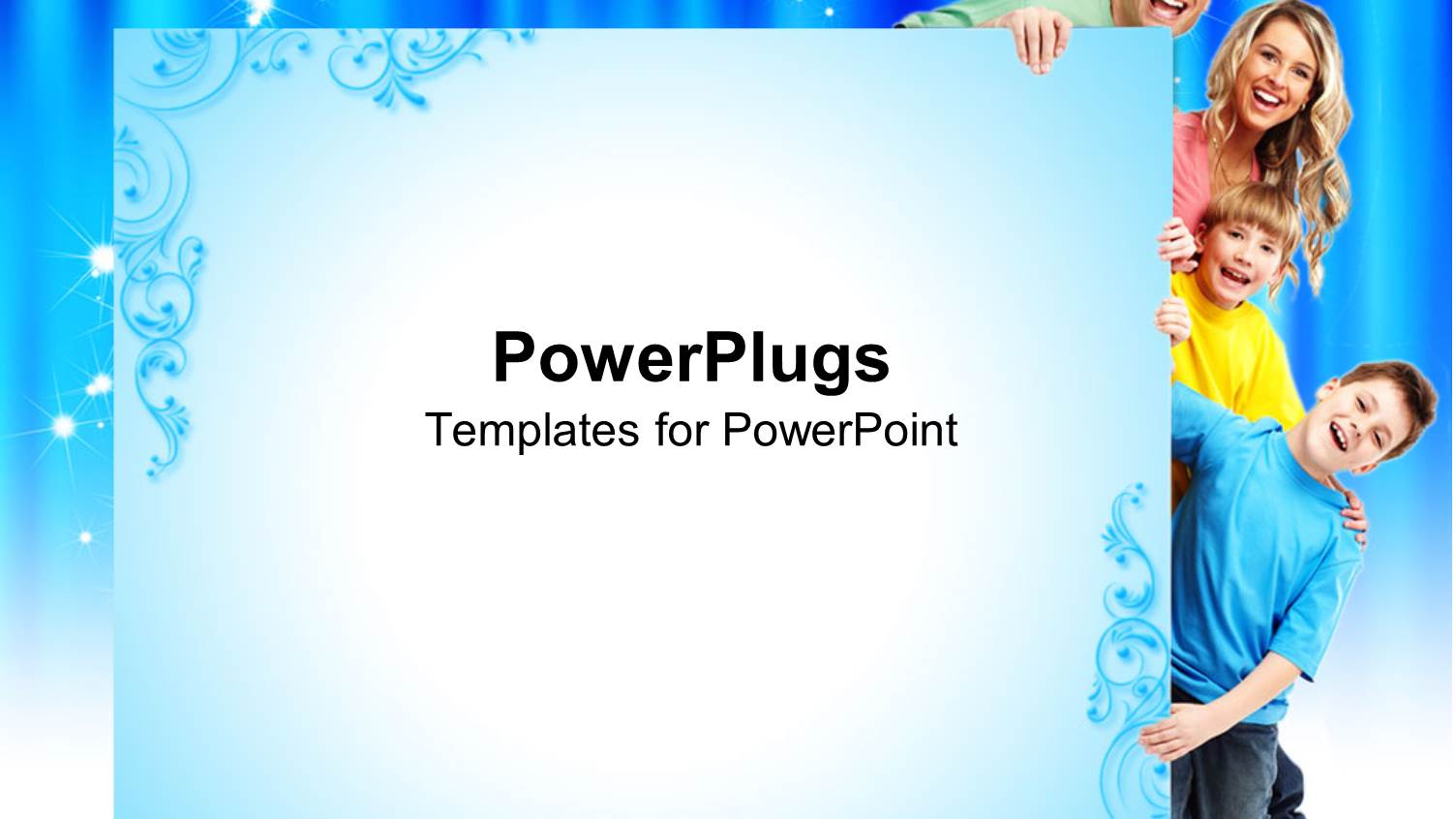 PowerPlugs
Templates for PowerPoint